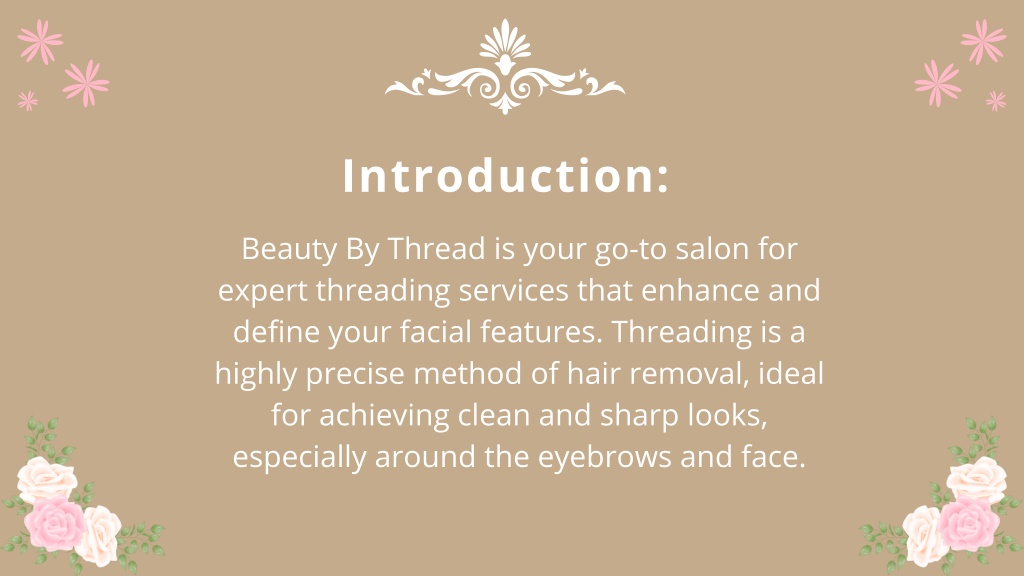 Introduction:

Beauty By Thread is your go-to salon for expert threading services that enhance and define your facial features. Threading is a highly precise method of hair removal, ideal for achieving clean and sharp looks, especially around the eyebrows and face.